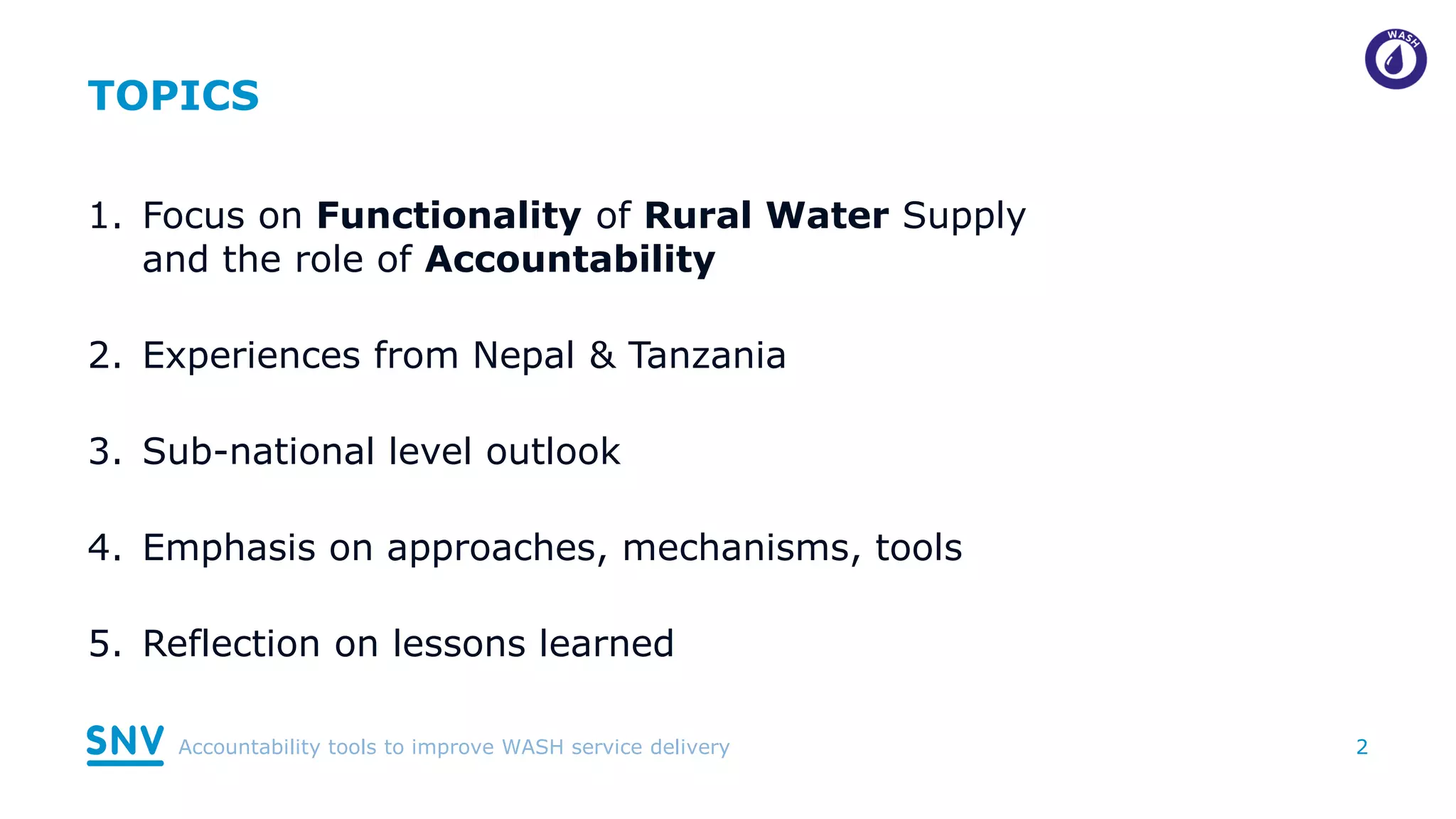 WASH

TOPICS

1. Focus on Functionality of Rural Water Supply and the role of Accountability

2. Experiences from Nepal & Tanzania

3. Sub-national level outlook

4. Emphasis on approaches, mechanisms, tools

5. Reflection on lessons learned

SNV Accountability tools to improve WASH service delivery

2